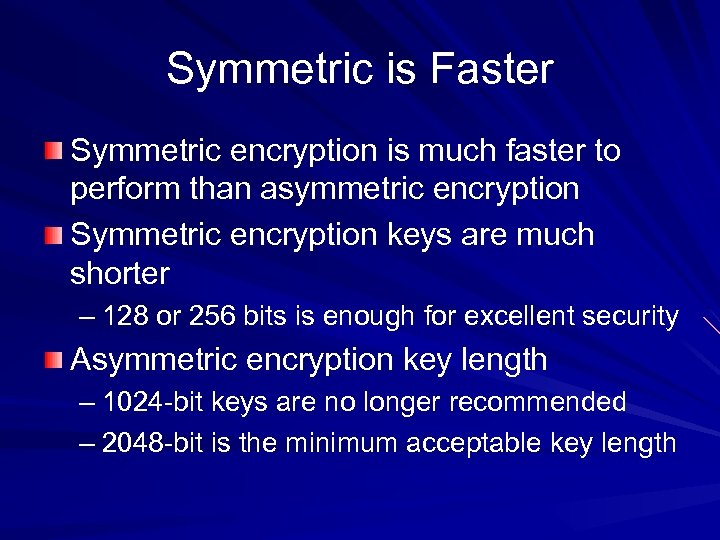 Symmetric is Faster

Symmetric encryption is much faster to perform than asymmetric encryption

Symmetric encryption keys are much shorter

– 128 or 256 bits is enough for excellent security

Asymmetric encryption key length

– 1024-bit keys are no longer recommended

– 2048-bit is the minimum acceptable key length